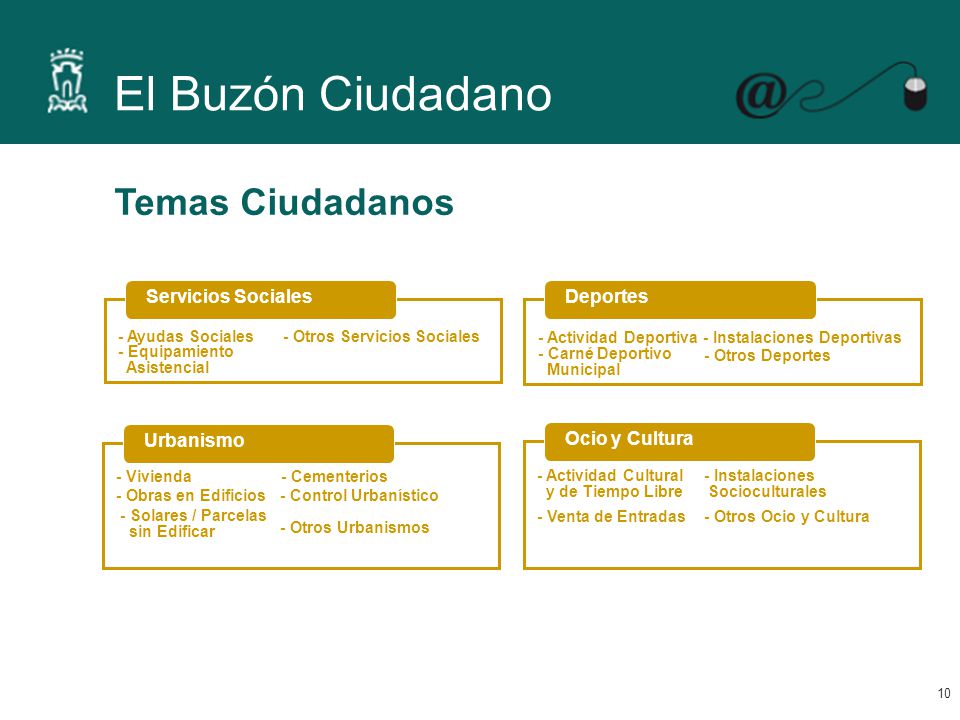 El Buzón Ciudadano

Temas Ciudadanos

Servicios Sociales

- Ayudas Sociales
- Equipamiento Asistencial

- Otros Servicios Sociales

Deportes

- Actividad Deportiva
- Carné Deportivo Municipal

- Instalaciones Deportivas
- Otros Deportes

Urbanismo

- Vivienda
- Obras en Edificios
- Solares / Parcelas sin Edificar

- Cementerios
- Control Urbanístico
- Otros Urbanismos

Ocio y Cultura

- Actividad Cultural y de Tiempo Libre
- Venta de Entradas

- Instalaciones Socioculturales
- Otros Ocio y Cultura

10